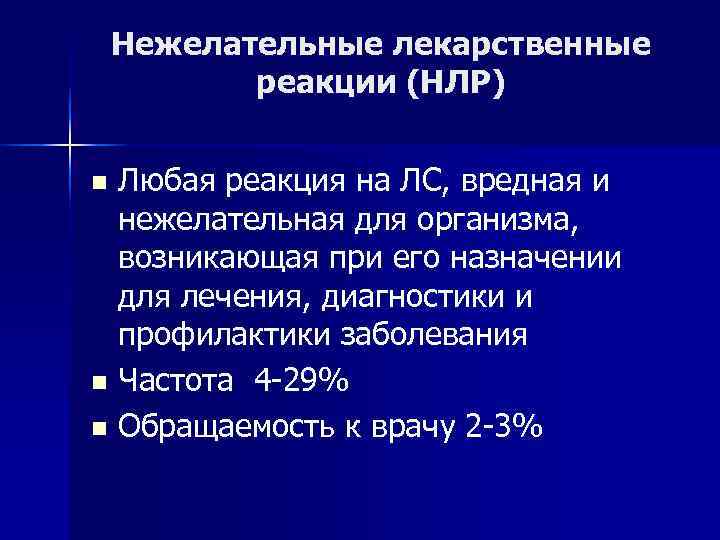 Нежелательные лекарственные реакции (НЛР)

■ Любая реакция на ЛС, вредная и нежелательная для организма, возникающая при его назначении для лечения, диагностики и профилактики заболевания
■ Частота 4-29%
■ Обращаемость к врачу 2-3%